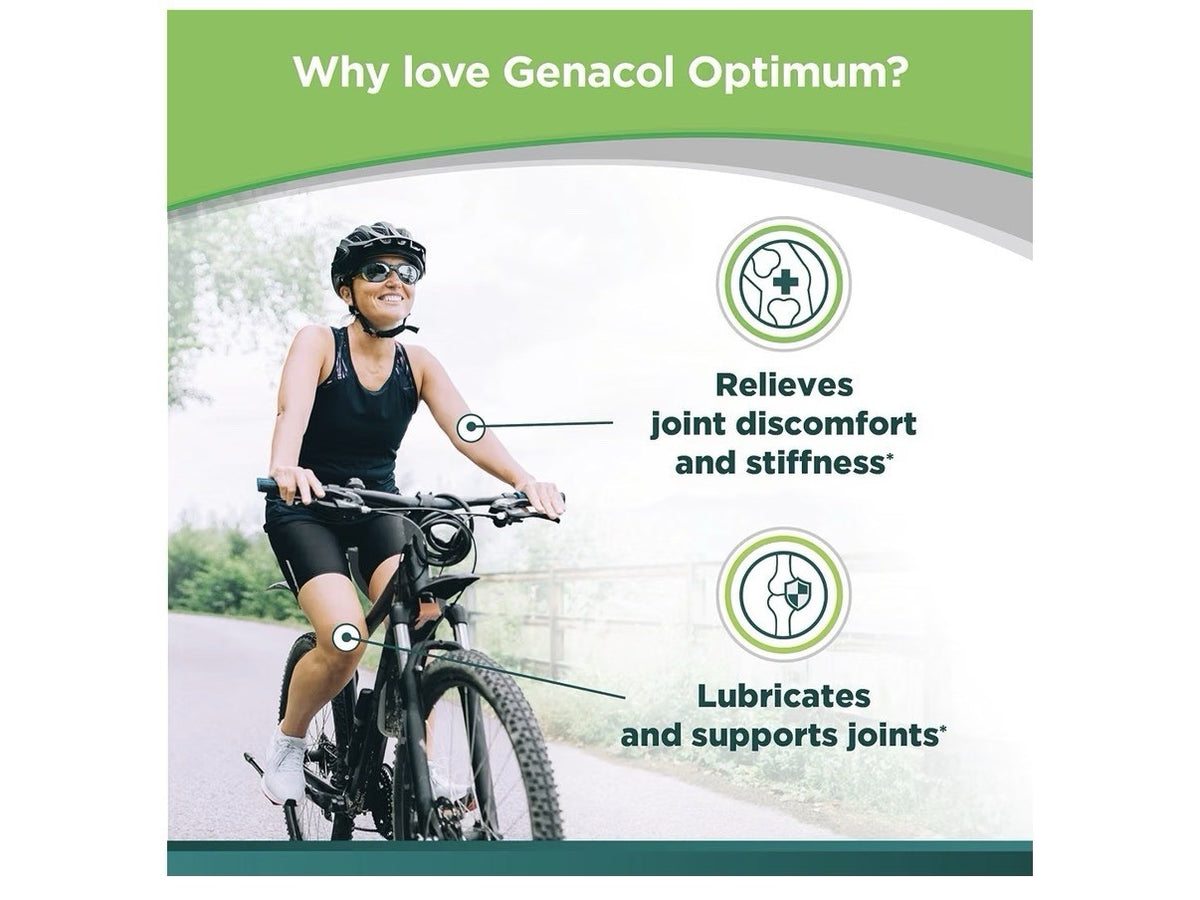 Why love Genacol Optimum?

Relieves joint discomfort and stiffness*

Lubricates and supports joints*